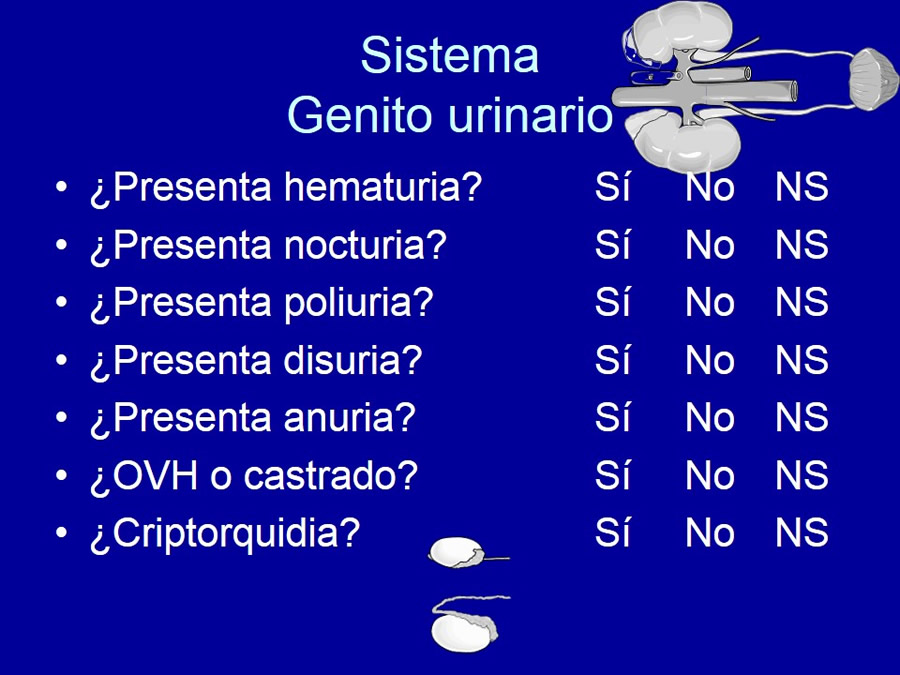 Sistema
Genito urinario

• ¿Presenta hematuria? Sí No NS
• ¿Presenta nocturia? Sí No NS
• ¿Presenta poliuria? Sí No NS
• ¿Presenta disuria? Sí No NS
• ¿Presenta anuria? Sí No NS
• ¿OVH o castrado? Sí No NS
• ¿Criptorquidia? Sí No NS